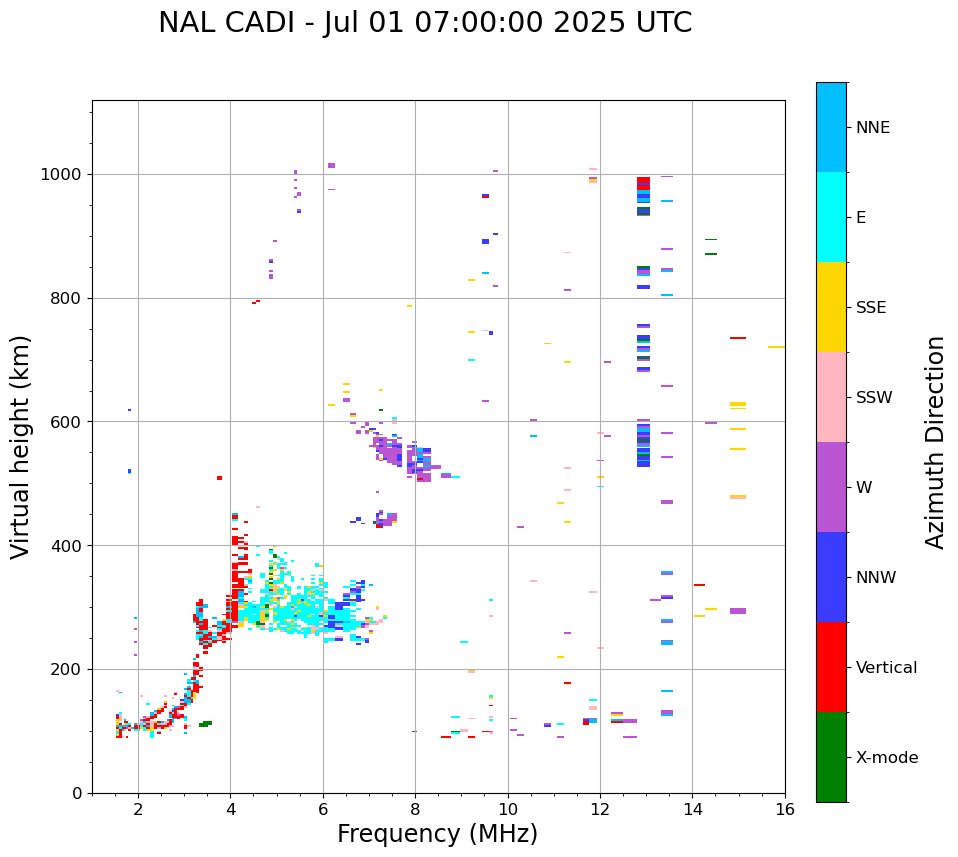 NAL CADI - Jul 01 07:00:00 2025 UTC

Virtual height (km)

1000
800
600
400
200
0

2
4
6
8
10
12
14
16

Frequency (MHz)

NNE
E
SSE
SSW
W
NNW
Vertical
X-mode

Azimuth Direction